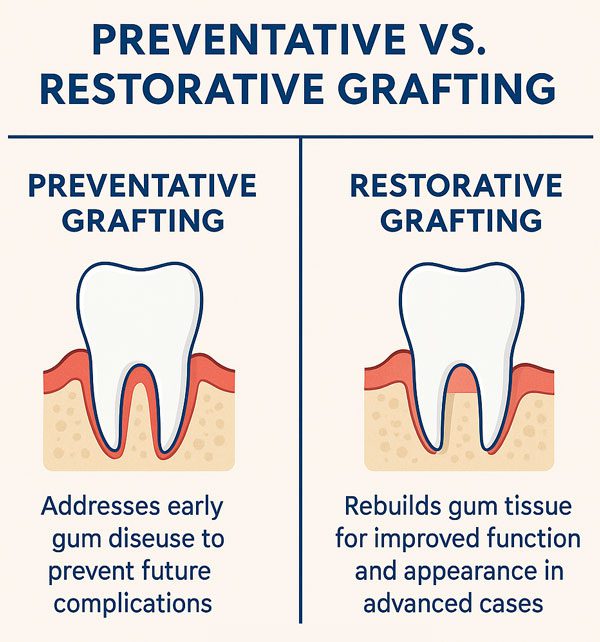 PREVENTATIVE VS. RESTORATIVE GRAFTING

PREVENTATIVE GRAFTING

Addresses early gum diseuse to prevent future complications

RESTORATIVE GRAFTING

Rebuilds gum tissue for improved function and appearance in advanced cases